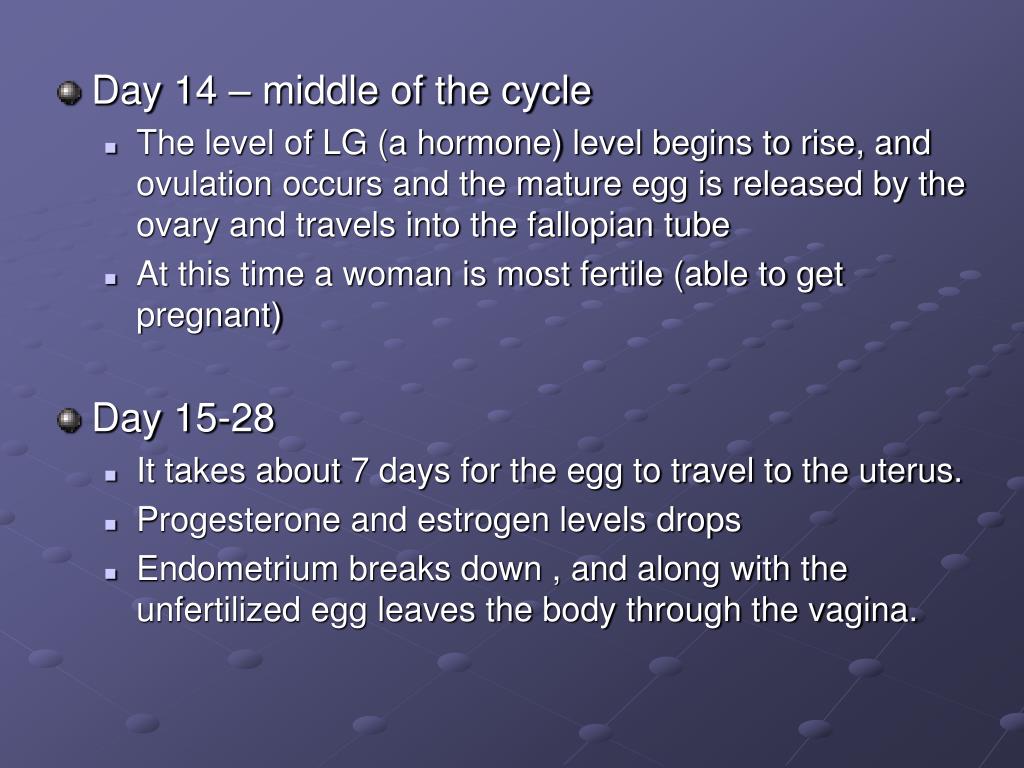 Day 14 – middle of the cycle

The level of LG (a hormone) level begins to rise, and ovulation occurs and the mature egg is released by the ovary and travels into the fallopian tube

At this time a woman is most fertile (able to get pregnant)

Day 15-28

It takes about 7 days for the egg to travel to the uterus.

Progesterone and estrogen levels drops

Endometrium breaks down , and along with the unfertilized egg leaves the body through the vagina.